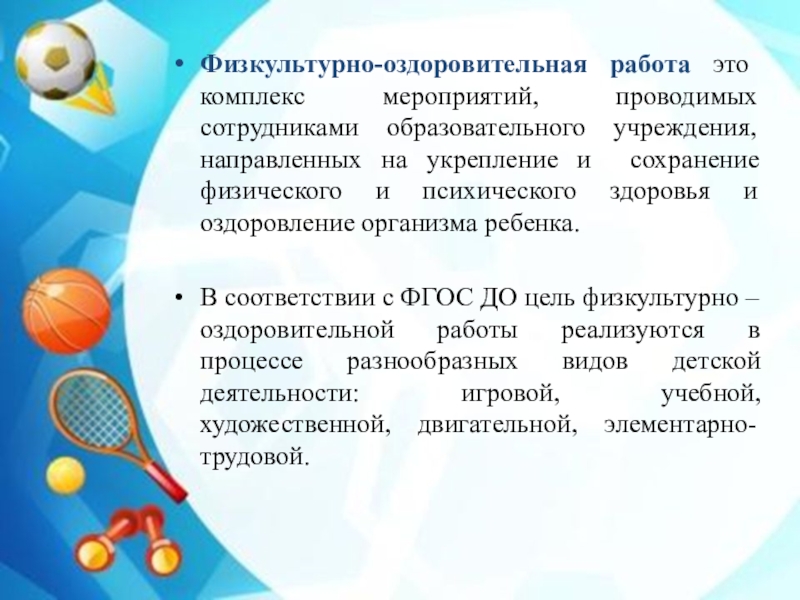 • Физкультурно-оздоровительная работа это комплекс мероприятий, проводимых сотрудниками образовательного учреждения, направленных на укрепление и сохранение физического и психического здоровья и оздоровление организма ребенка.

• В соответствии с ФГОС ДО цель физкультурно – оздоровительной работы реализуются в процессе разнообразных видов детской деятельности: игровой, учебной, художественной, двигательной, элементарно-трудовой.